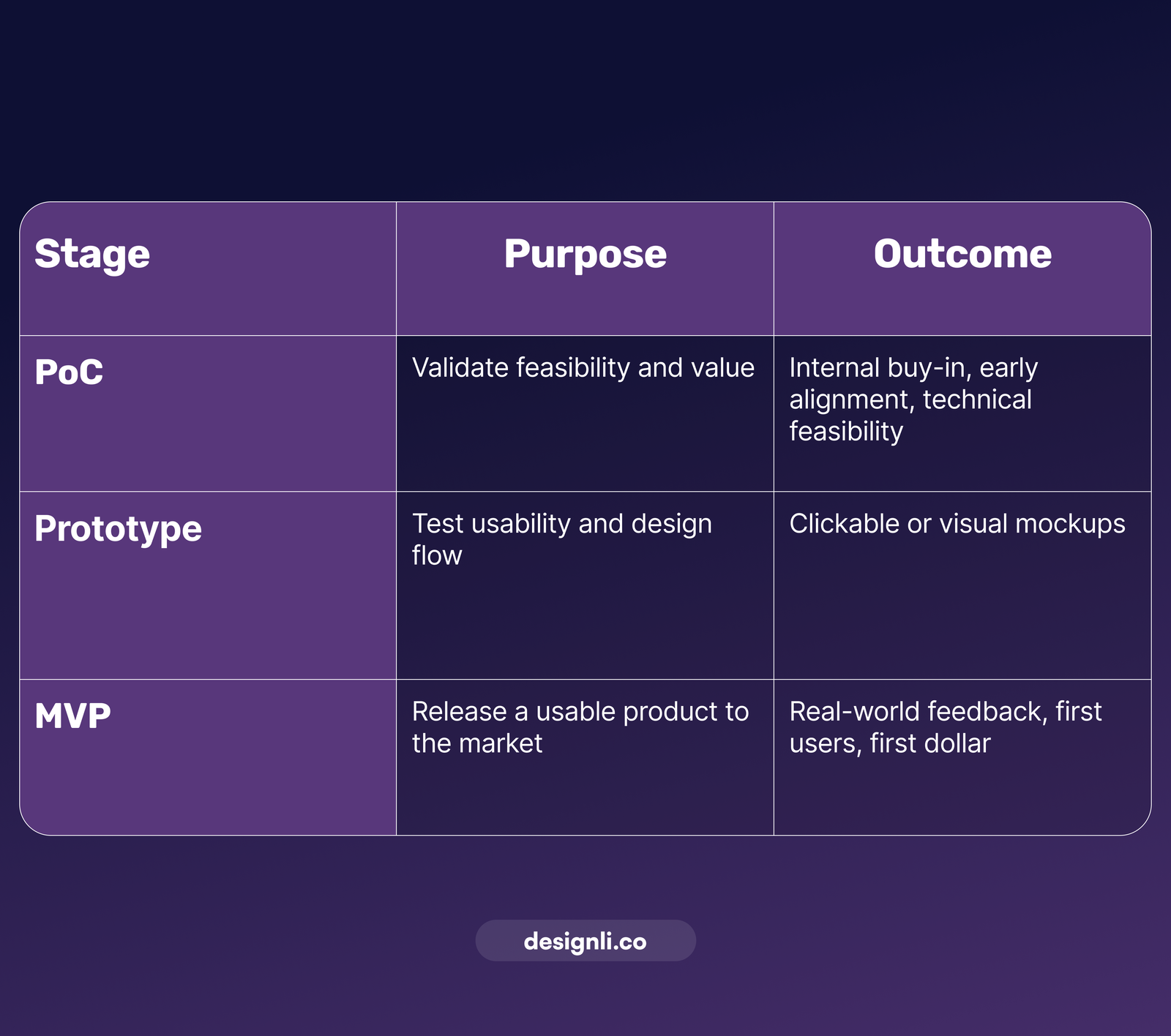 | Stage | Purpose | Outcome |
|---|---|---|
| PoC | Validate feasibility and value | Internal buy-in, early alignment, technical feasibility |
| Prototype | Test usability and design flow | Clickable or visual mockups |
| MVP | Release a usable product to the market | Real-world feedback, first users, first dollar |

designli.co